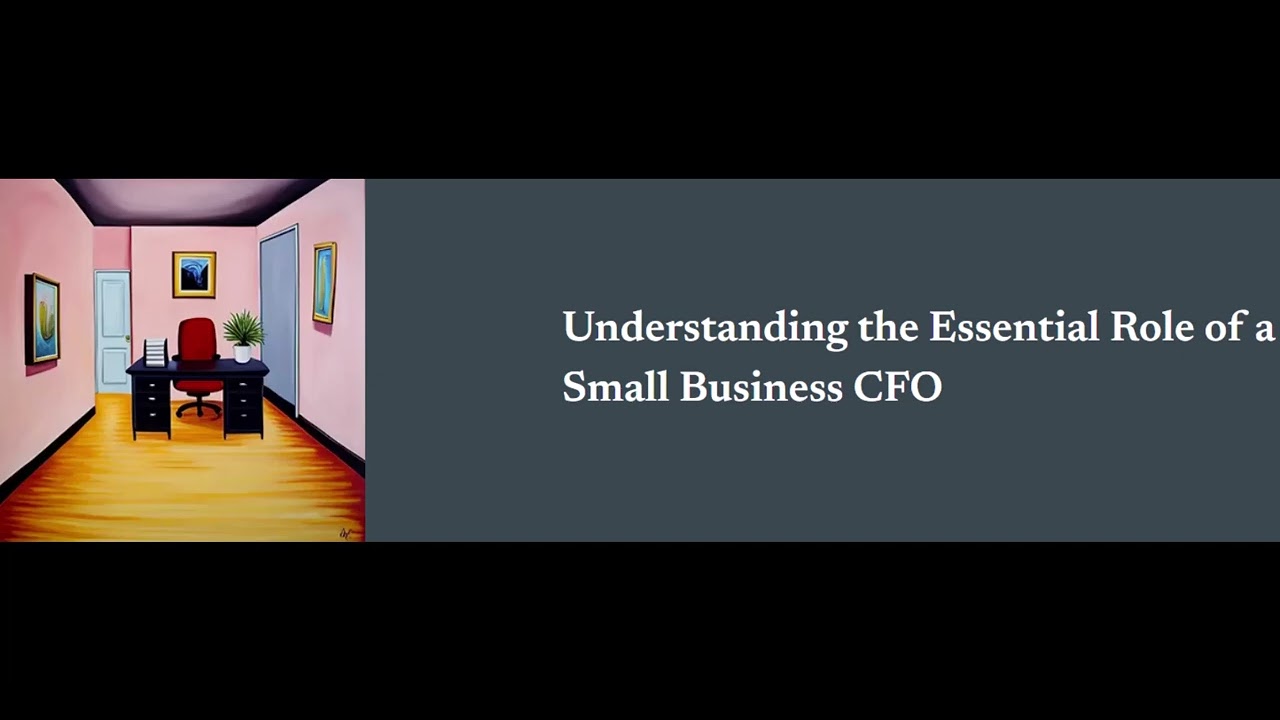 Understanding the Essential Role of a Small Business CFO